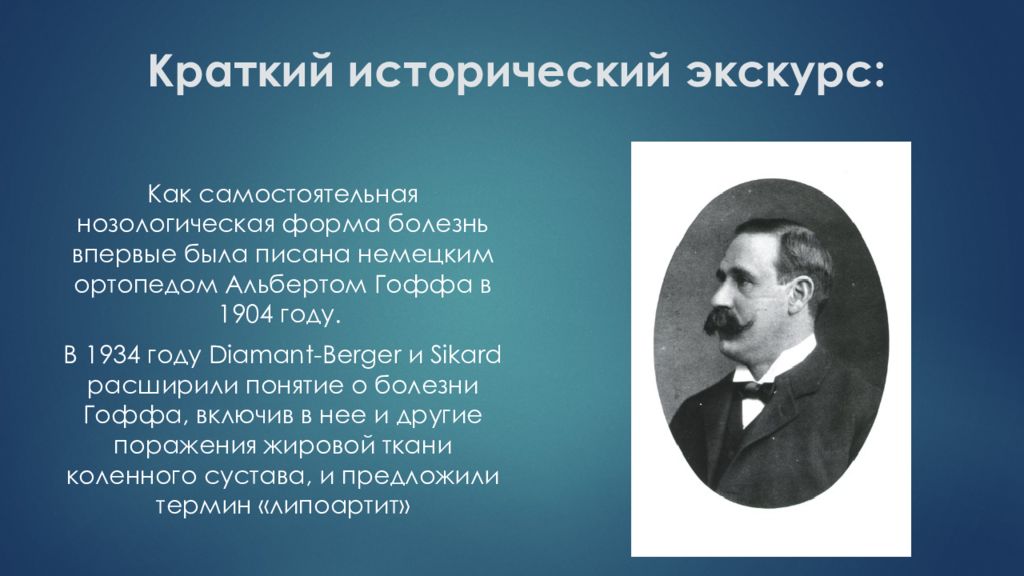 Краткий исторический экскурс:

Как самостоятельная нозологическая форма болезнь впервые была писана немецким ортопедом Альбертом Гоффа в 1904 году.

В 1934 году Diamant-Berger и Sikard расширили понятие о болезни Гоффа, включив в нее и другие поражения жировой ткани коленного сустава, и предложили термин «липоартит»